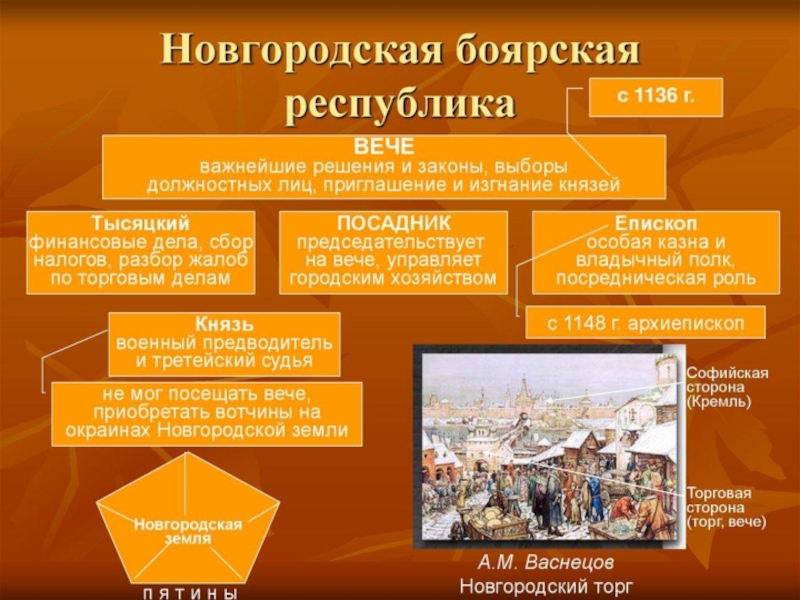 Новгородская боярская республика

с 1136 г.

ВЕЧЕ
важнейшие решения и законы, выборы должностных лиц, приглашение и изгнание князей

Тысяцкий
финансовые дела, сбор налогов, разбор жалоб по торговым делам

ПОСАДНИК
председательствует на вече, управляет городским хозяйством

Епископ
особая казна и владычный полк, посредническая роль

с 1148 г. архиепископ

Князь
военный предводитель и третейский судья

не мог посещать вече, приобретать вотчины на окраинах Новгородской земли

Новгородская земля

ПЯТИНЫ

Софийская сторона (Кремль)

Торговая сторона (торг, вече)

А.М. Васнецов
Новгородский торг